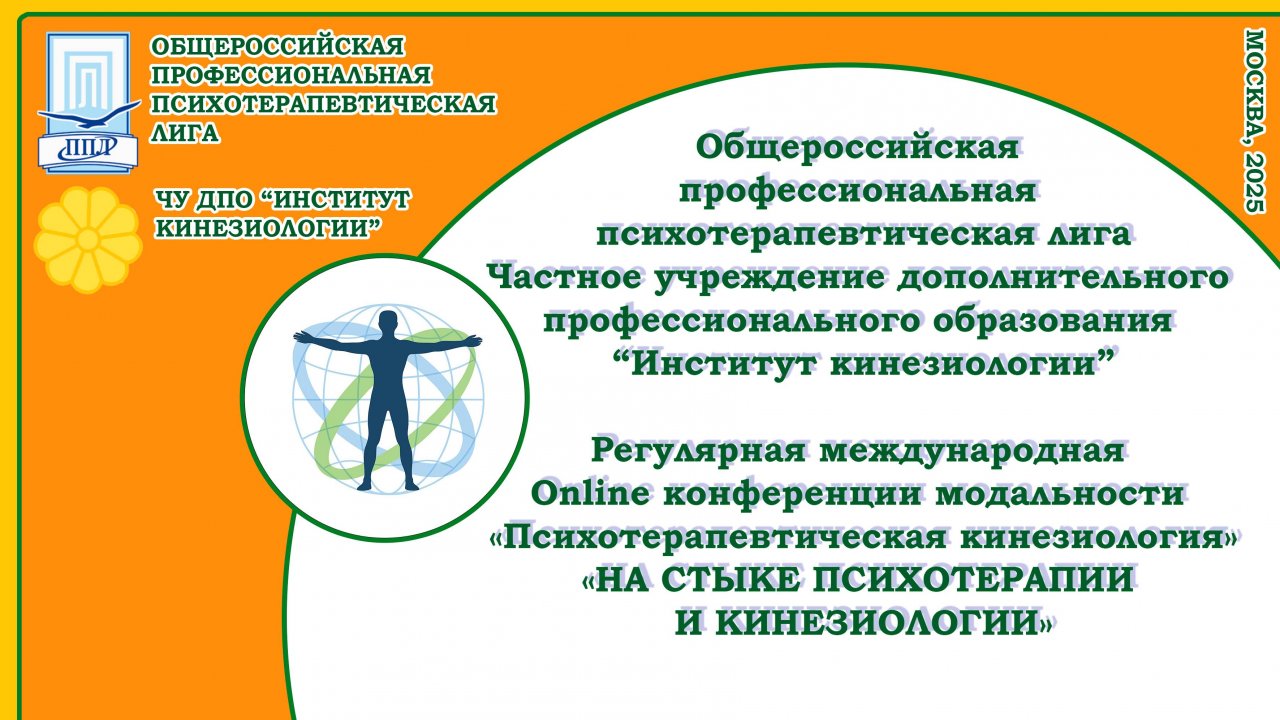 ППЛ

ОБЩЕРОССИЙСКАЯ ПРОФЕССИОНАЛЬНАЯ ПСИХОТЕРАПЕВТИЧЕСКАЯ ЛИГА

ЧУ ДПО “ИНСТИТУТ КИНЕЗИОЛОГИИ”

МОСКВА, 2025

Общероссийская профессиональная психотерапевтическая лига
Частное учреждение дополнительного профессионального образования
“Институт кинезиологии”

Регулярная международная
Online конференции модальности
«Психотерапевтическая кинезиология»
«НА СТЫКЕ ПСИХОТЕРАПИИ
И КИНЕЗИОЛОГИИ»